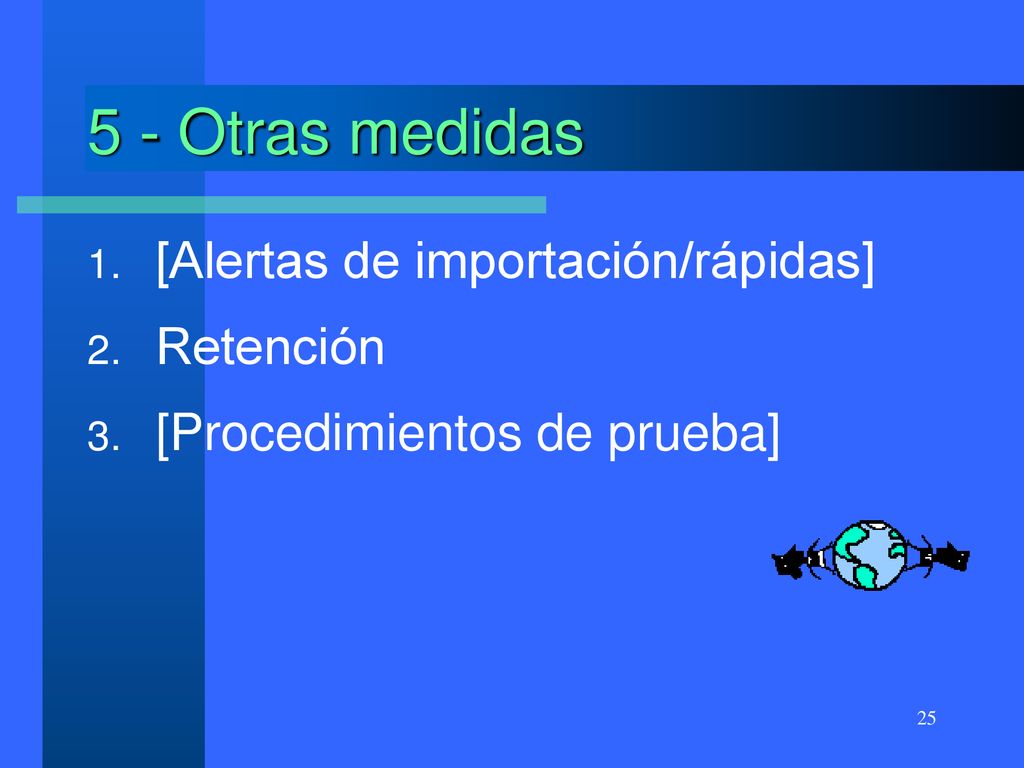 5 - Otras medidas

1. [Alertas de importación/rápidas]
2. Retención
3. [Procedimientos de prueba]

25